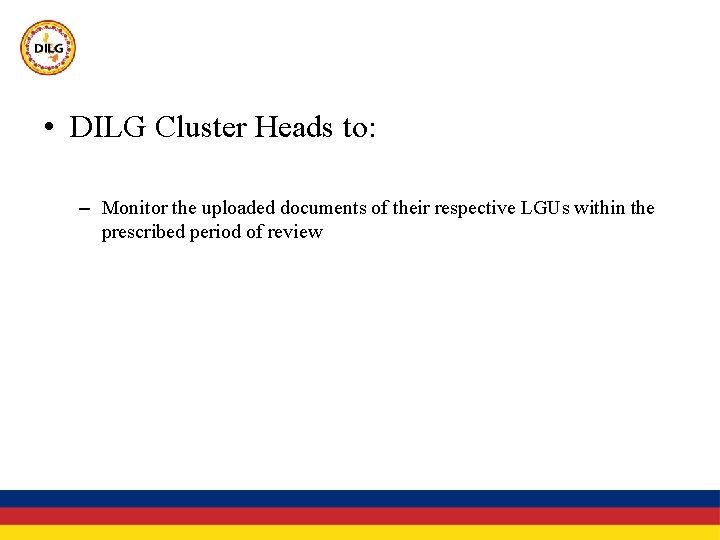 DILG

• DILG Cluster Heads to:

– Monitor the uploaded documents of their respective LGUs within the prescribed period of review